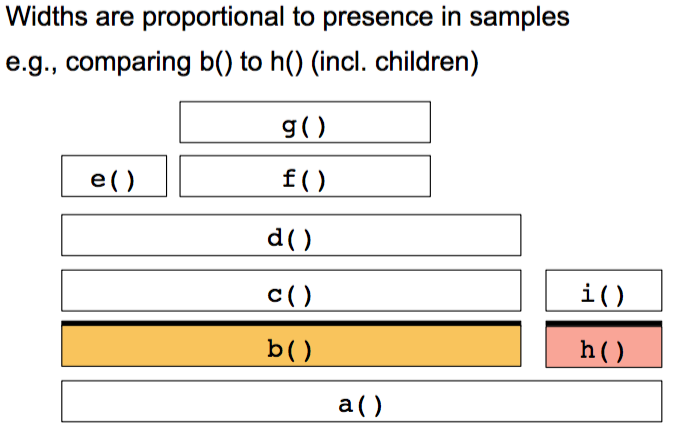 Widths are proportional to presence in samples

e.g., comparing b() to h() (incl. children)

g()

e()

f()

d()

c()

i()

b()

h()

a()